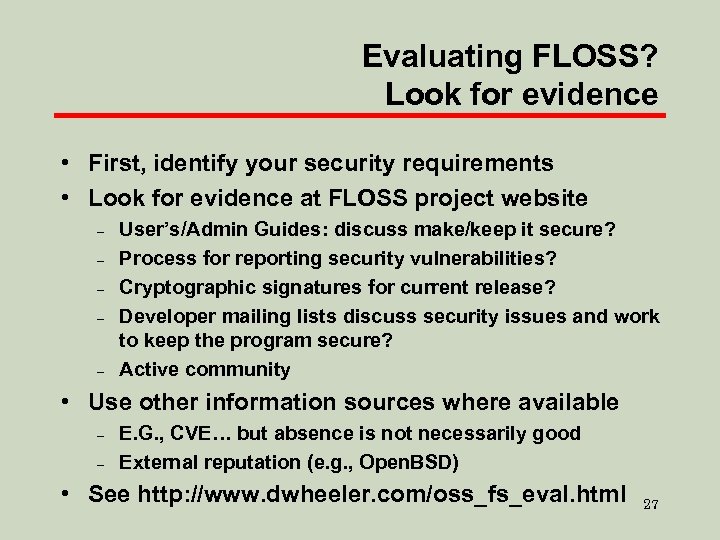 Evaluating FLOSS?
Look for evidence

• First, identify your security requirements
• Look for evidence at FLOSS project website
– User's/Admin Guides: discuss make/keep it secure?
– Process for reporting security vulnerabilities?
– Cryptographic signatures for current release?
– Developer mailing lists discuss security issues and work to keep the program secure?
– Active community
• Use other information sources where available
– E.G., CVE… but absence is not necessarily good
– External reputation (e.g., OpenBSD)
• See http://www.dwheeler.com/oss_fs_eval.html

27